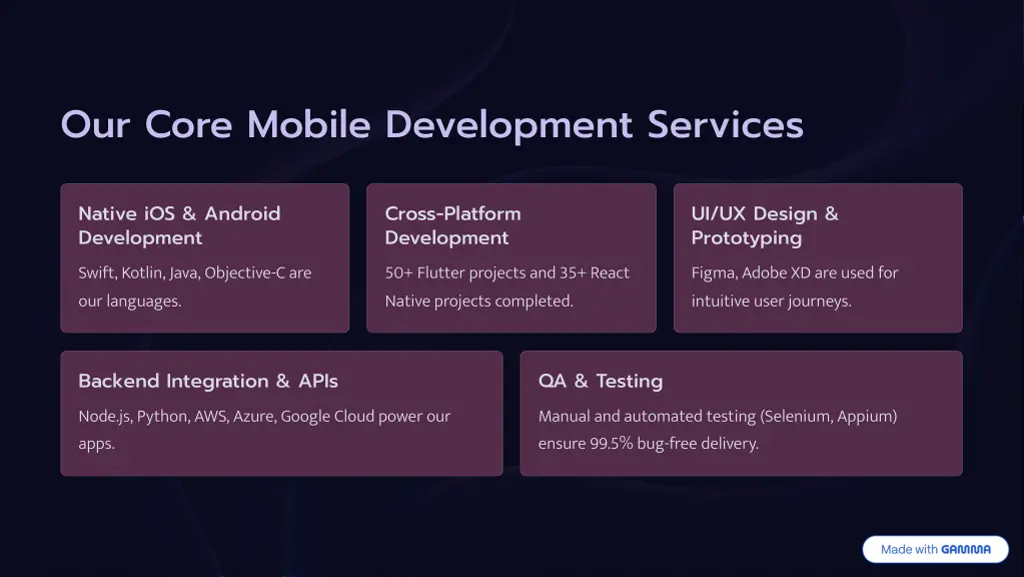 Our Core Mobile Development Services

Native iOS & Android Development

Swift, Kotlin, Java, Objective-C are our languages.

Cross-Platform Development

50+ Flutter projects and 35+ React Native projects completed.

UI/UX Design & Prototyping

Figma, Adobe XD are used for intuitive user journeys.

Backend Integration & APIs

Node.js, Python, AWS, Azure, Google Cloud power our apps.

QA & Testing

Manual and automated testing (Selenium, Appium) ensure 99.5% bug-free delivery.

Made with GAMMA